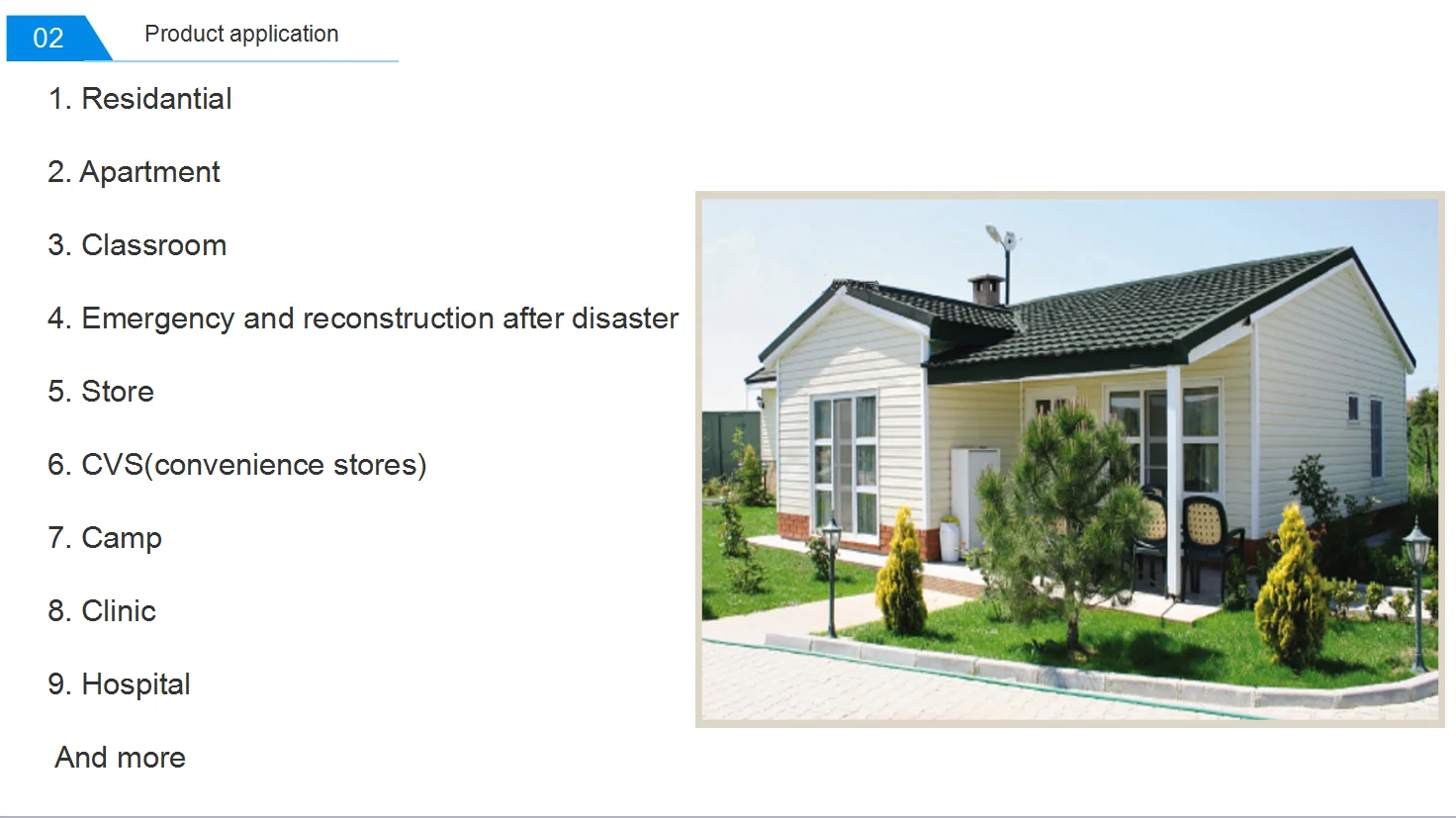 02 Product application

1. Residantial

2. Apartment

3. Classroom

4. Emergency and reconstruction after disaster

5. Store

6. CVS(convenience stores)

7. Camp

8. Clinic

9. Hospital

And more